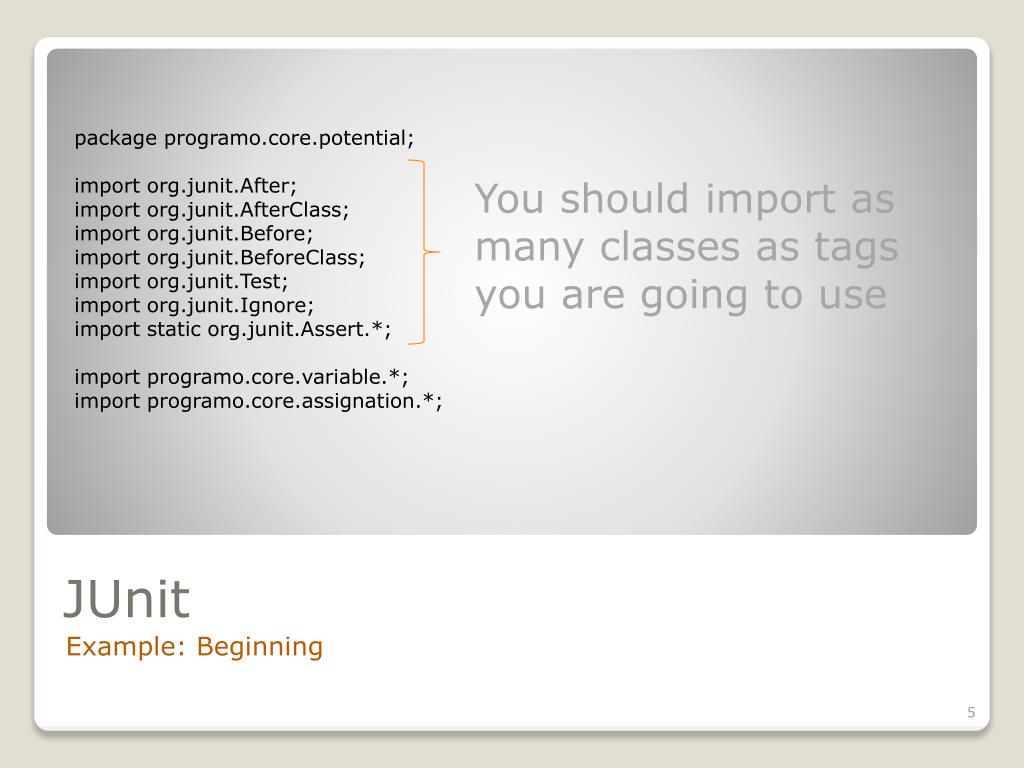 package programo.core.potential;

import org.junit.After;
import org.junit.AfterClass;
import org.junit.Before;
import org.junit.BeforeClass;
import org.junit.Test;
import org.junit.Ignore;
import static org.junit.Assert.*;

import programo.core.variable.*;
import programo.core.assignation.*;

You should import as many classes as tags you are going to use

JUnit
Example: Beginning

5